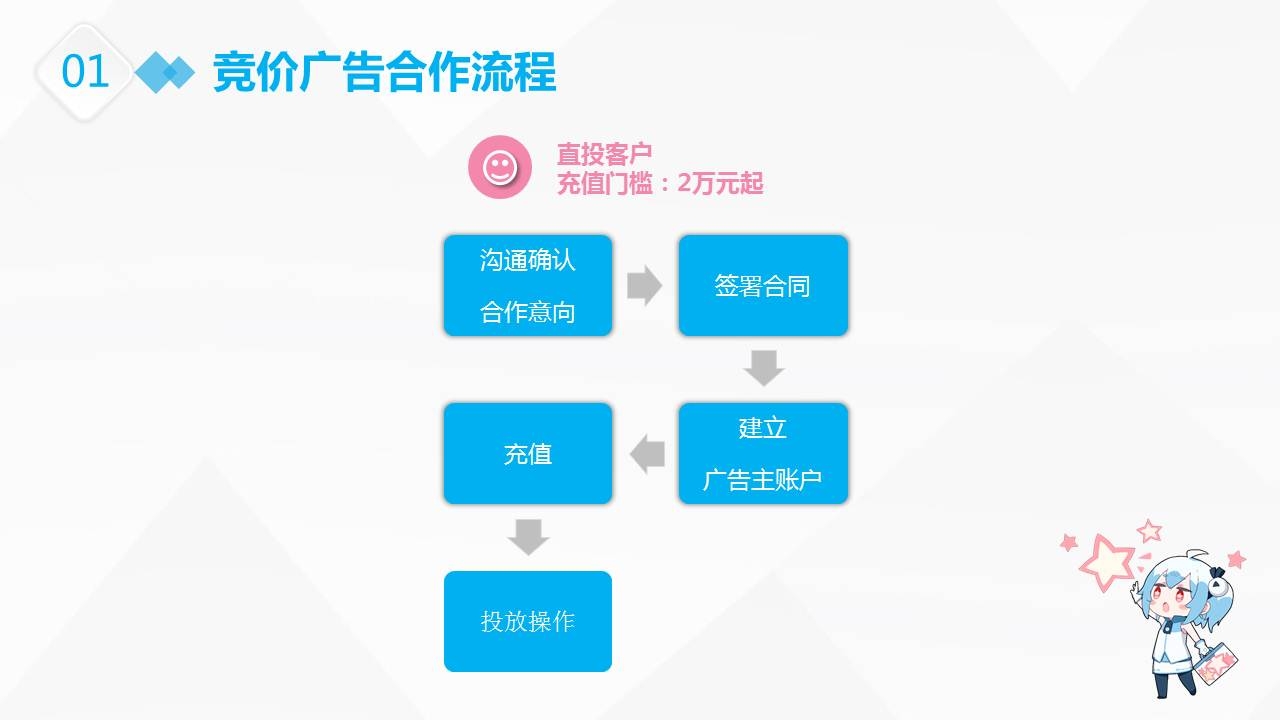 01 竞价广告合作流程

直投客户
充值门槛：2万元起

沟通确认
合作意向

签署合同

建立
广告主账户

充值

投放操作